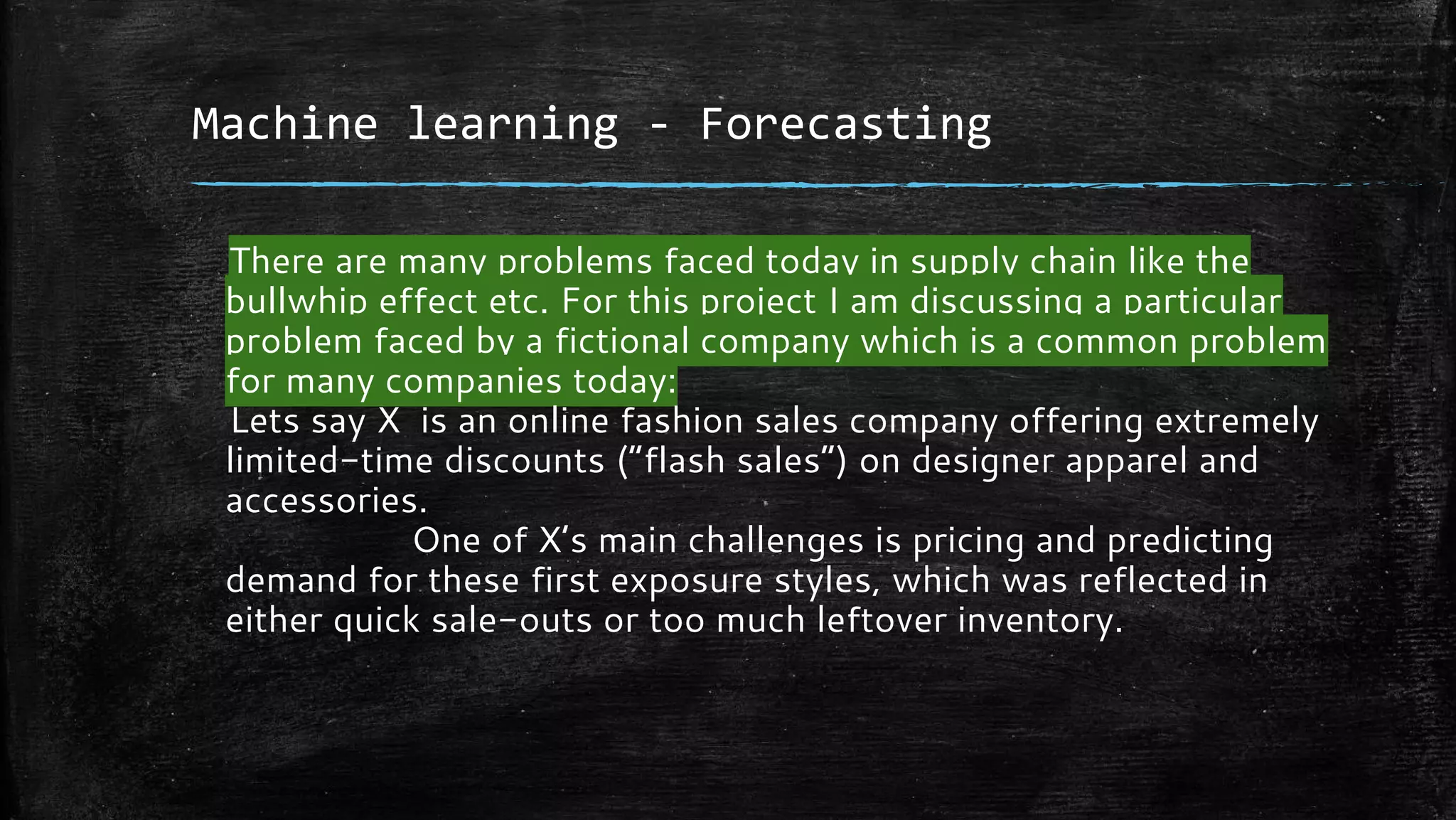 Machine learning - Forecasting

There are many problems faced today in supply chain like the bullwhip effect etc. For this project I am discussing a particular problem faced by a fictional company which is a common problem for many companies today:
Lets say X is an online fashion sales company offering extremely limited-time discounts (“flash sales”) on designer apparel and accessories.
One of X’s main challenges is pricing and predicting demand for these first exposure styles, which was reflected in either quick sale-outs or too much leftover inventory.